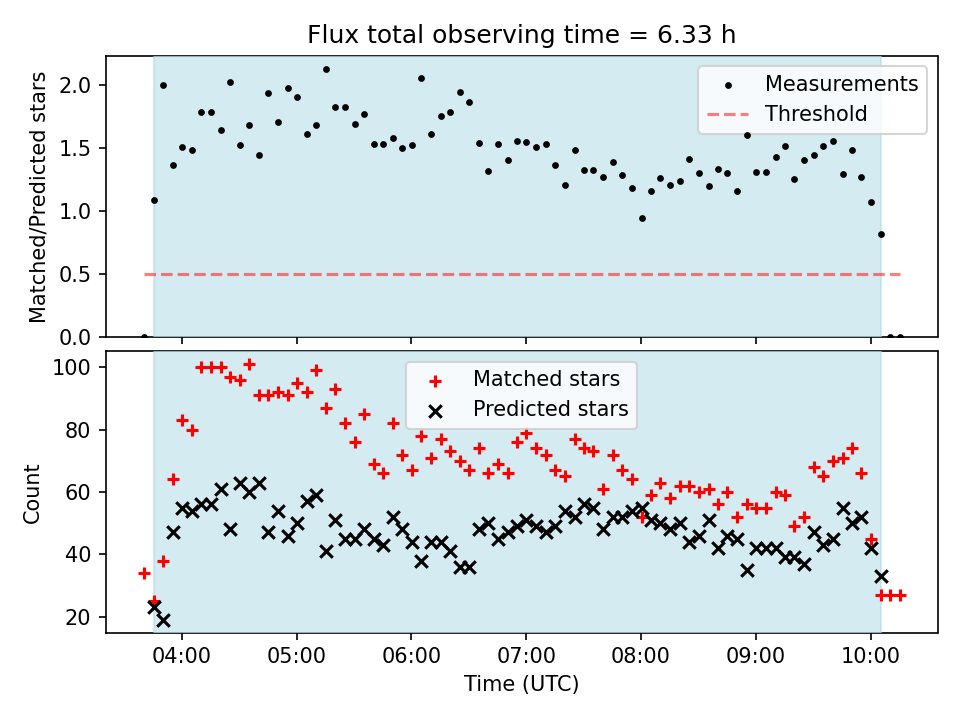 Flux total observing time = 6.33 h

Matched/Predicted stars

2.0
1.5
1.0
0.5
0.0

Measurements
Threshold

Count

100
80
60
40
20

Matched stars
Predicted stars

04:00 05:00 06:00 07:00 08:00 09:00 10:00

Time (UTC)